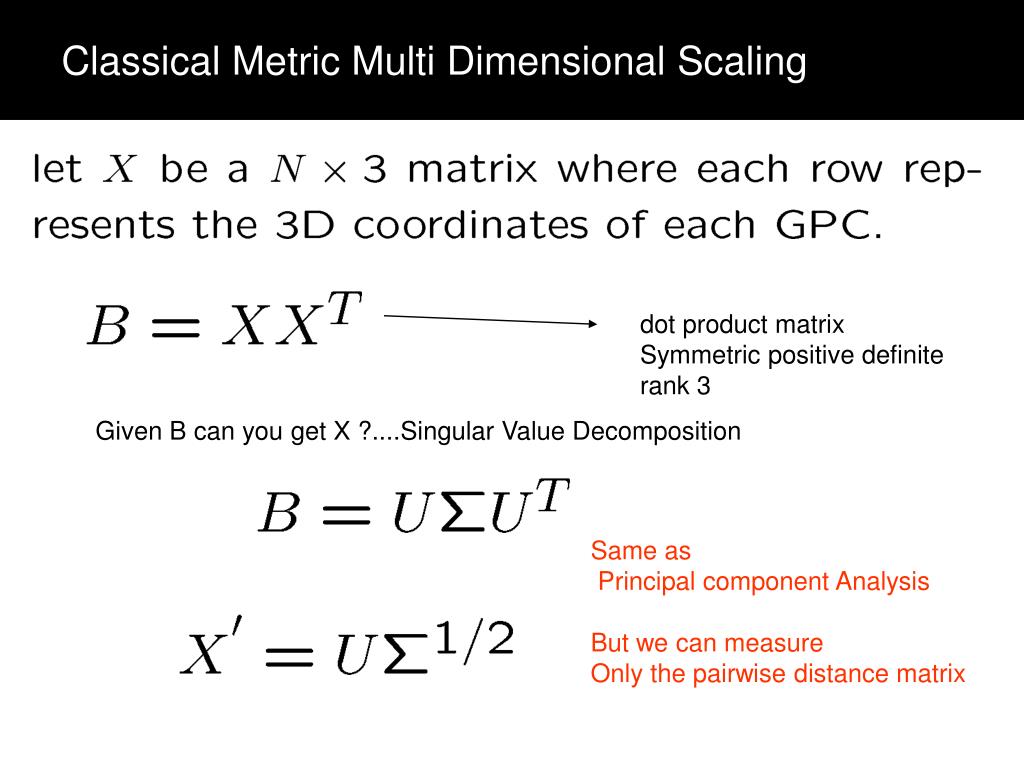 Classical Metric Multi Dimensional Scaling

let $X$ be a $N \times 3$ matrix where each row represents the 3D coordinates of each GPC.

$B = XX^T$

dot product matrix
Symmetric positive definite
rank 3

Given B can you get X ?....Singular Value Decomposition

$B = U\Sigma U^T$

Same as
Principal component Analysis

$X' = U\Sigma^{1/2}$

But we can measure
Only the pairwise distance matrix